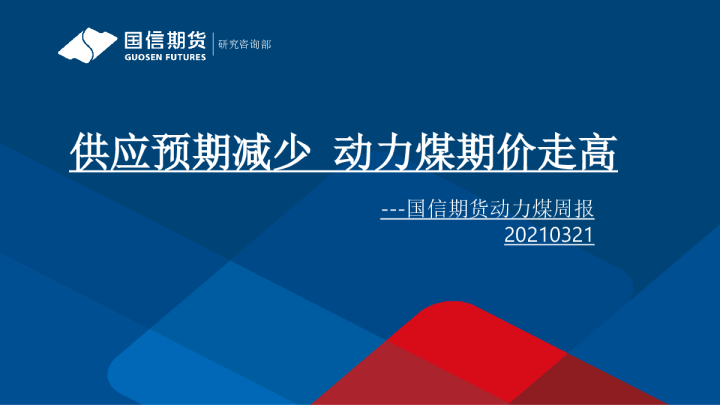 国信期货
GUOSEN FUTURES
研究咨询部

供应预期减少 动力煤期价走高

---国信期货动力煤周报
20210321